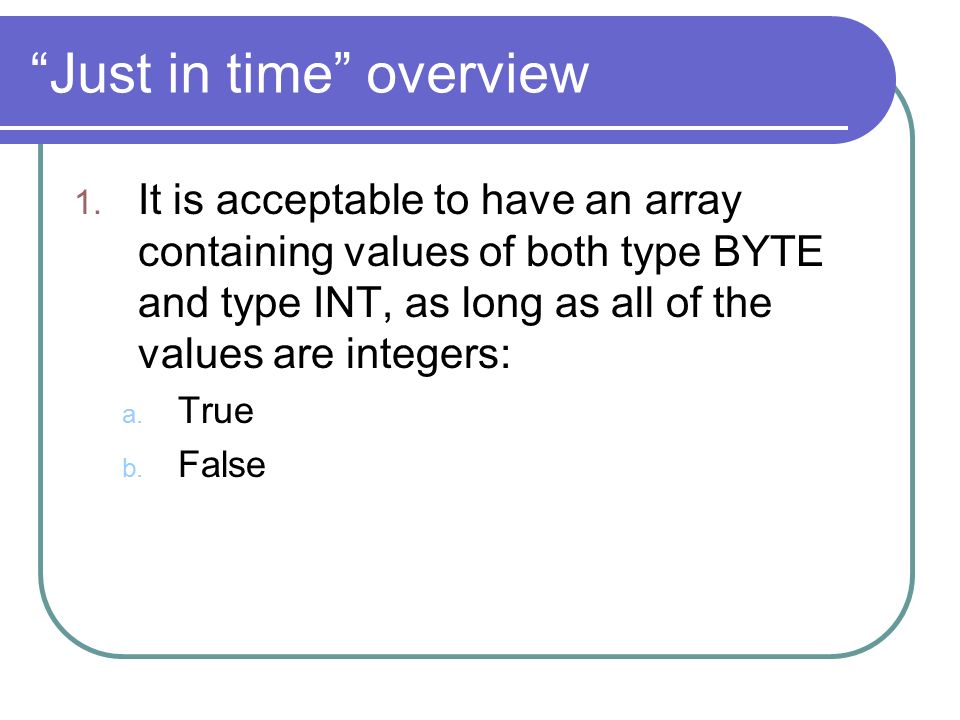 “Just in time” overview

1. It is acceptable to have an array containing values of both type BYTE and type INT, as long as all of the values are integers:

a. True

b. False